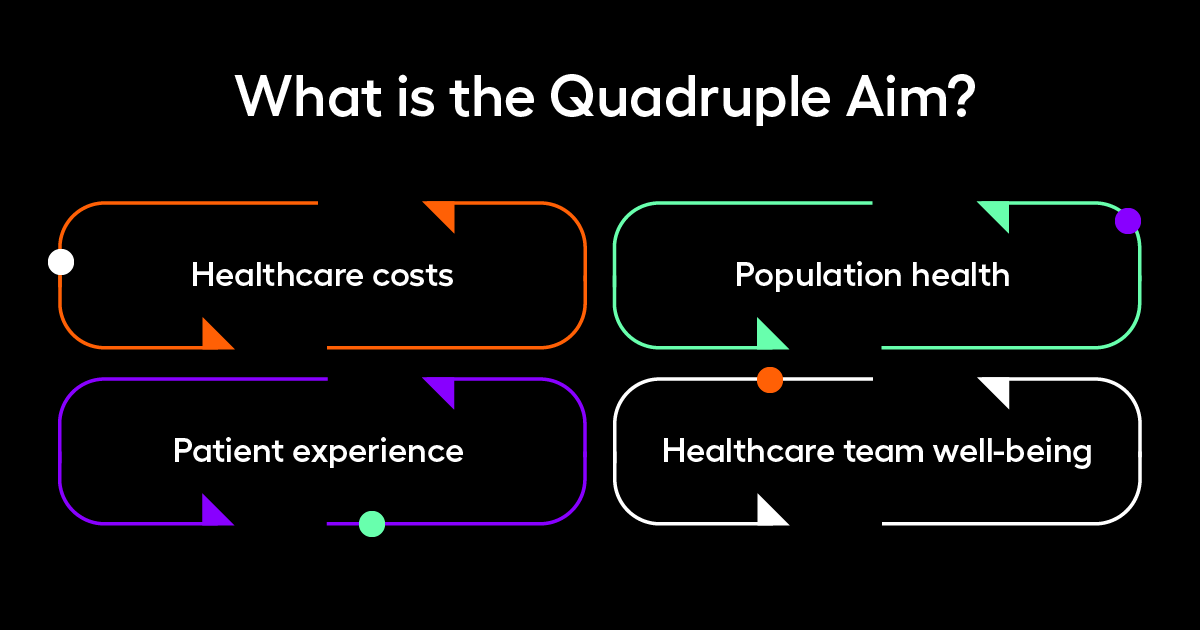 What is the Quadruple Aim?

Healthcare costs

Population health

Patient experience

Healthcare team well-being